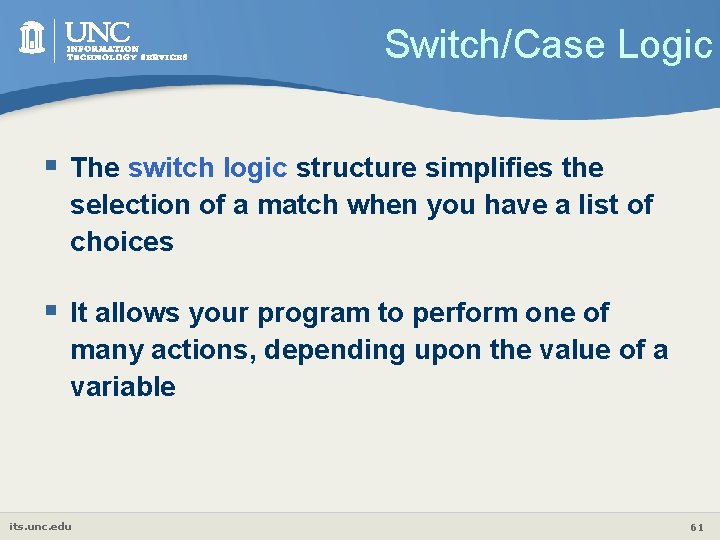 UNC
INFORMATION
TECHNOLOGY SERVICES

Switch/Case Logic

▪ The switch logic structure simplifies the selection of a match when you have a list of choices

▪ It allows your program to perform one of many actions, depending upon the value of a variable

its.unc.edu

61